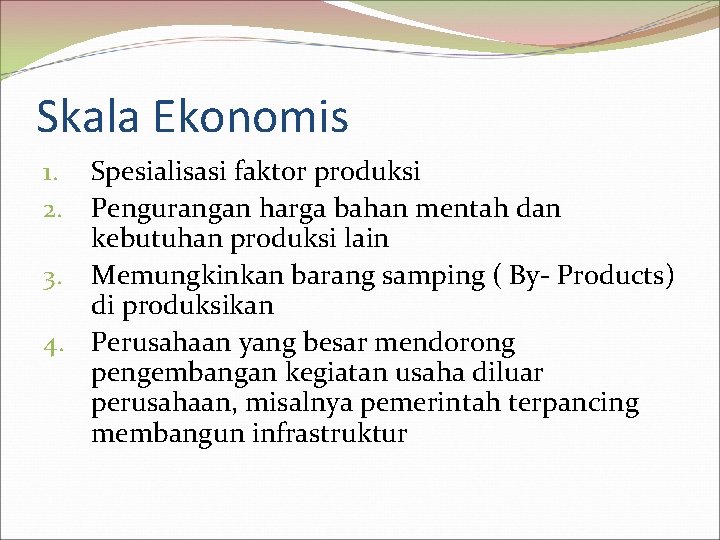 Skala Ekonomis

1. Spesialisasi faktor produksi
2. Pengurangan harga bahan mentah dan kebutuhan produksi lain
3. Memungkinkan barang samping ( By- Products) di produksikan
4. Perusahaan yang besar mendorong pengembangan kegiatan usaha diluar perusahaan, misalnya pemerintah terpancing membangun infrastruktur